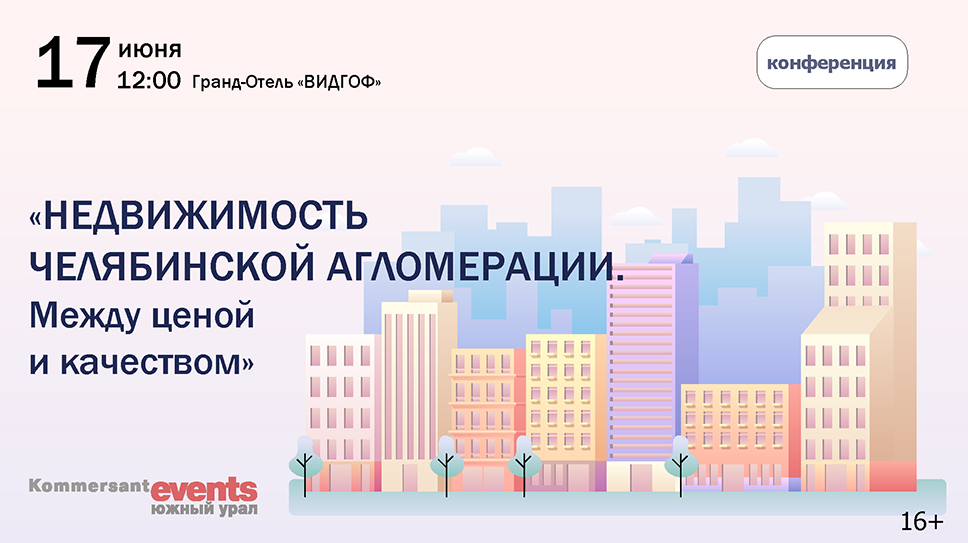 17 июня
12:00 Гранд-Отель «ВИДГОФ»

конференция

«НЕДВИЖИМОСТЬ ЧЕЛЯБИНСКОЙ АГЛОМЕРАЦИИ.
Между ценой и качеством»

Kommersant events
южный урал

16+